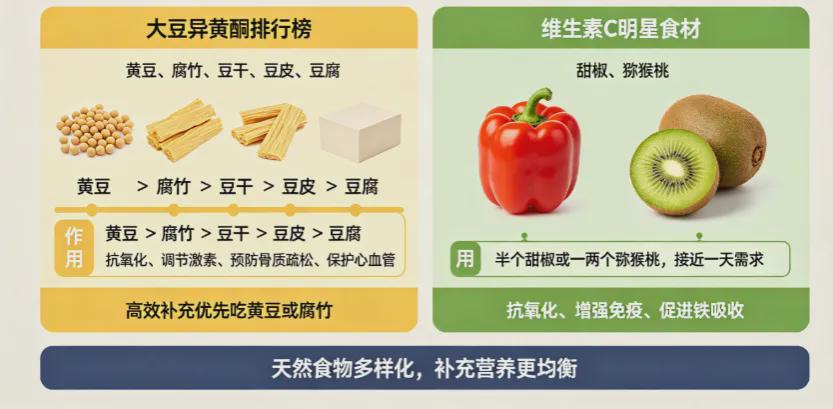 大豆异黄酮排行榜

黄豆、腐竹、豆干、豆皮、豆腐

黄豆 > 腐竹 > 豆干 > 豆皮 > 豆腐

作用

黄豆 > 腐竹 > 豆干 > 豆皮 > 豆腐

抗氧化、调节激素、预防骨质疏松、保护心血管

高效补充优先吃黄豆或腐竹

维生素C明星食材

甜椒、猕猴桃

用

半个甜椒或一两个猕猴桃，接近一天需求

抗氧化、增强免疫、促进铁吸收

天然食物多样化，补充营养更均衡